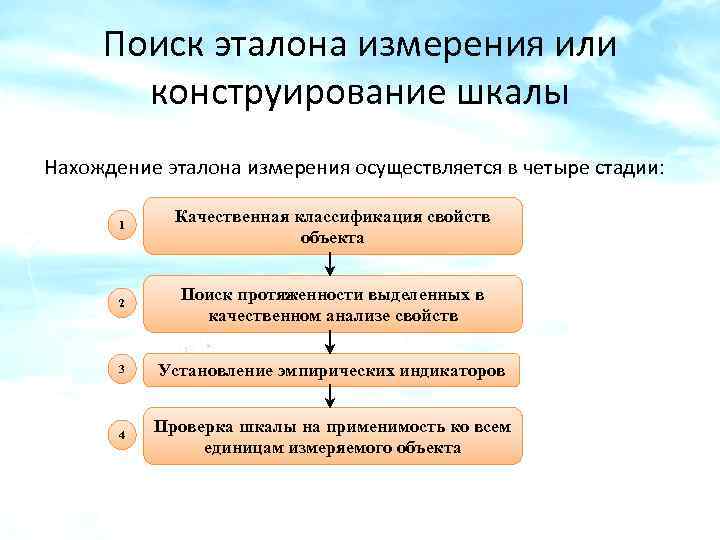 Поиск эталона измерения или конструирование шкалы

Нахождение эталона измерения осуществляется в четыре стадии:

1

Качественная классификация свойств объекта

2

Поиск протяженности выделенных в качественном анализе свойств

3

Установление эмпирических индикаторов

4

Проверка шкалы на применимость ко всем единицам измеряемого объекта